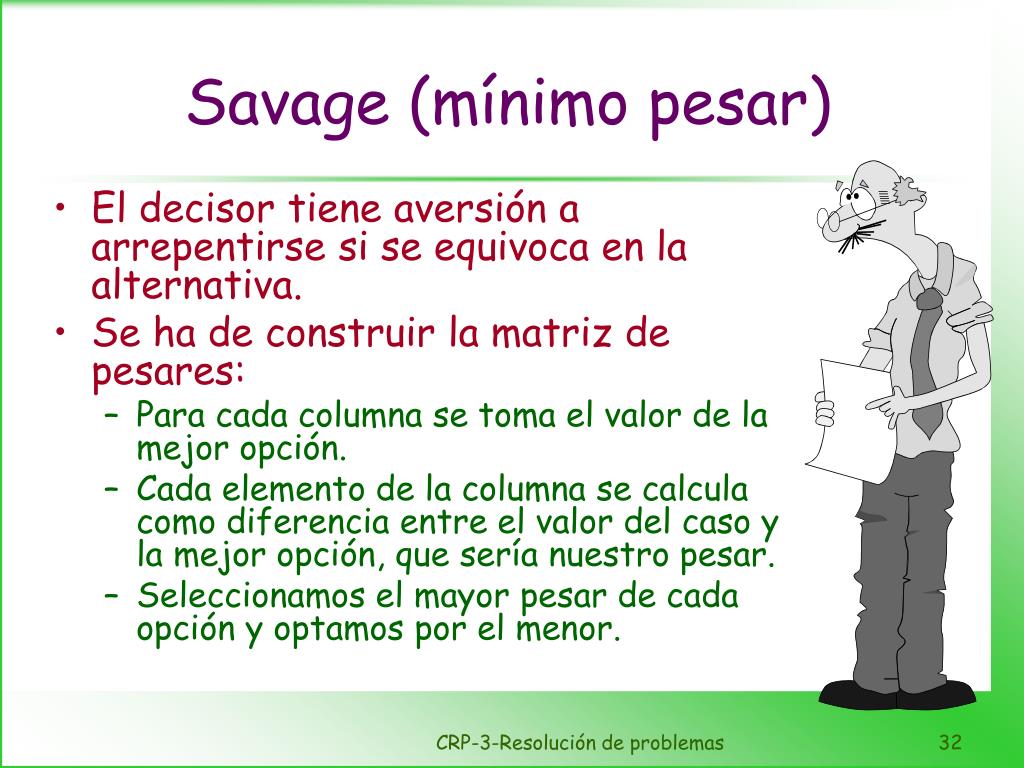 Savage (mínimo pesar)

• El decisor tiene aversión a arrepentirse si se equivoca en la alternativa.
• Se ha de construir la matriz de pesares:
– Para cada columna se toma el valor de la mejor opción.
– Cada elemento de la columna se calcula como diferencia entre el valor del caso y la mejor opción, que sería nuestro pesar.
– Seleccionamos el mayor pesar de cada opción y optamos por el menor.

CRP-3-Resolución de problemas

32